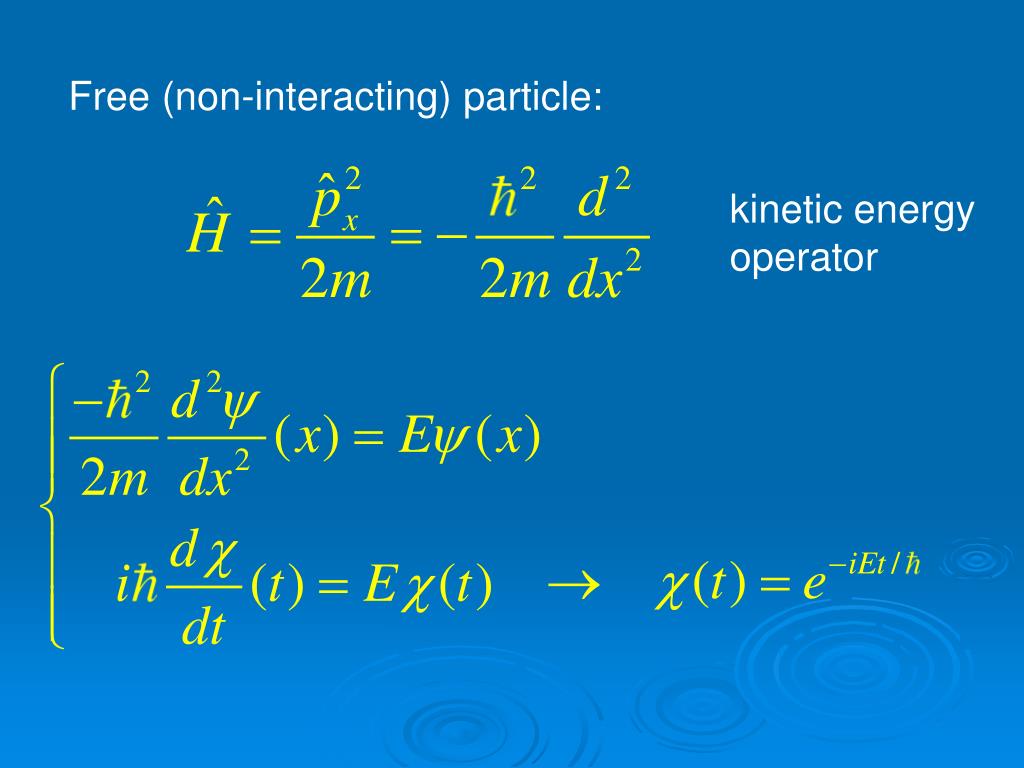 Free (non-interacting) particle:

$\hat{H} = \frac{\hat{p}_x^2}{2m} = -\frac{\hbar^2}{2m}\frac{d^2}{dx^2}$

kinetic energy operator

$\begin{cases} \frac{-\hbar^2}{2m}\frac{d^2\psi}{dx^2}(x) = E\psi(x) \\ i\hbar\frac{d\chi}{dt}(t) = E\chi(t) \quad \rightarrow \quad \chi(t) = e^{-iEt/\hbar} \end{cases}$